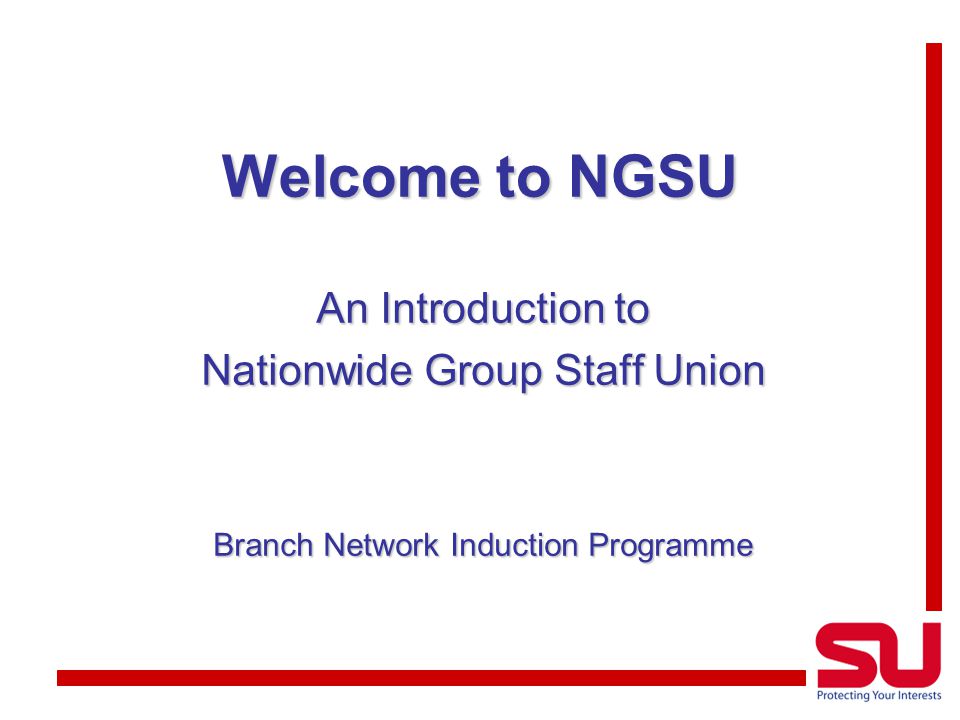 Welcome to NGSU

An Introduction to
Nationwide Group Staff Union

Branch Network Induction Programme

SU
Protecting Your Interests